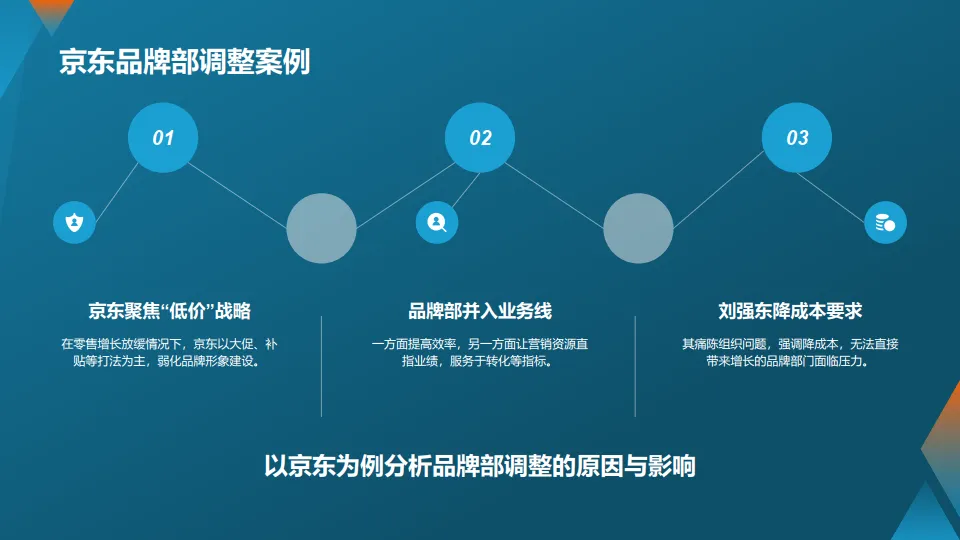 京东品牌部调整案例

01

02

03

京东聚焦“低价”战略

在零售增长放缓情况下，京东以大促、补贴等打法为主，弱化品牌形象建设。

品牌部并入业务线

一方面提高效率，另一方面让营销资源直指业绩，服务于转化等指标。

刘强东降成本要求

其痛陈组织问题，强调降成本，无法直接带来增长的品牌部门面临压力。

以京东为例分析品牌部调整的原因与影响